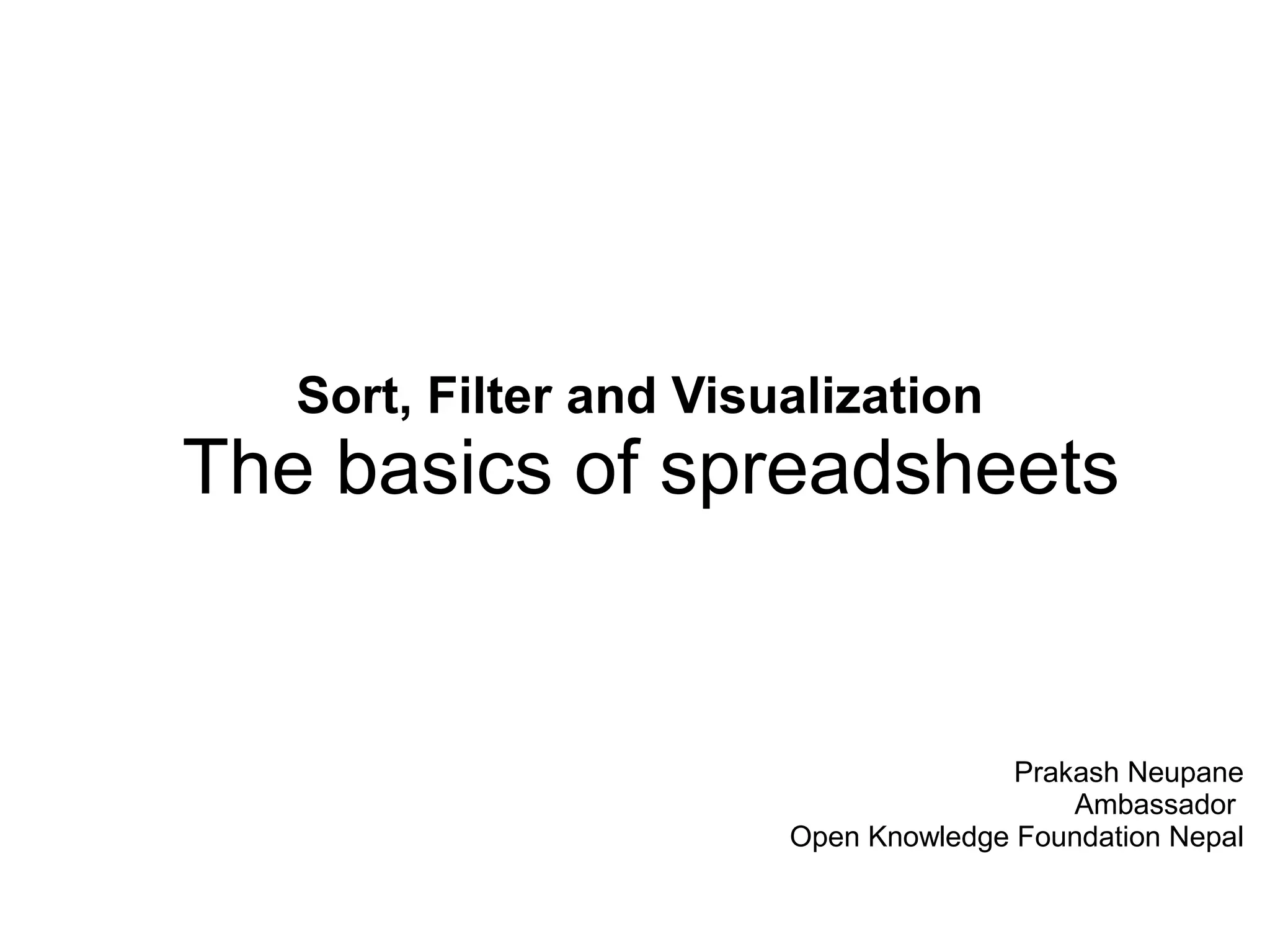 Sort, Filter and Visualization
The basics of spreadsheets

Prakash Neupane
Ambassador
Open Knowledge Foundation Nepal